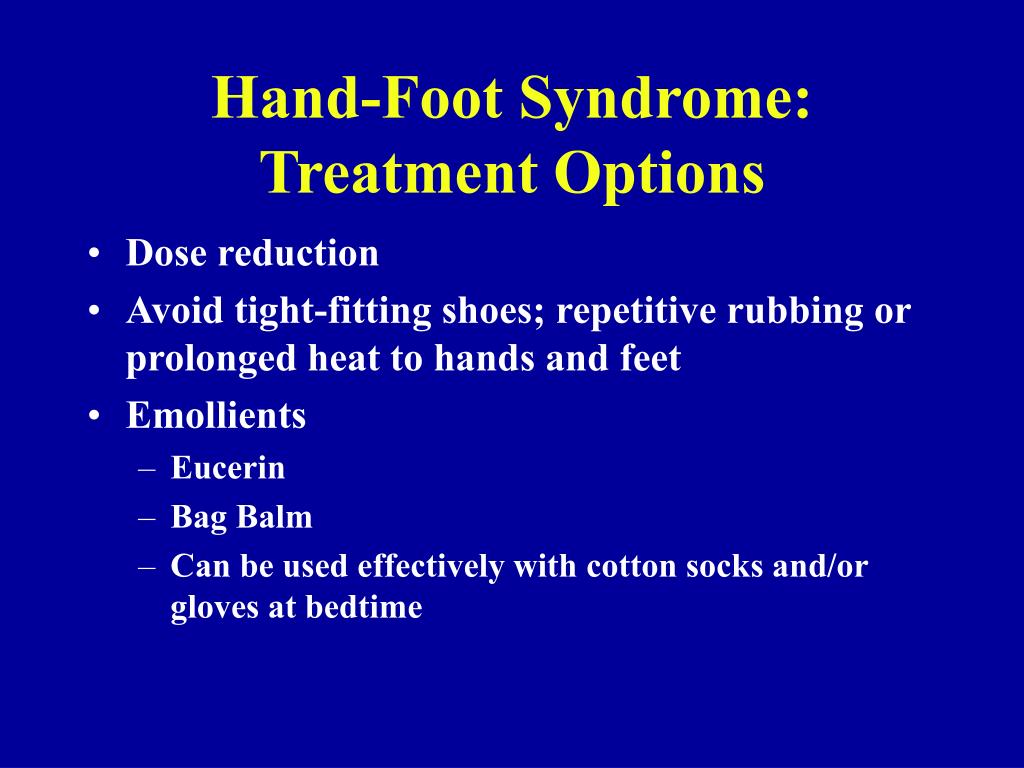 Hand-Foot Syndrome: Treatment Options

• Dose reduction
• Avoid tight-fitting shoes; repetitive rubbing or prolonged heat to hands and feet
• Emollients
– Eucerin
– Bag Balm
– Can be used effectively with cotton socks and/or gloves at bedtime